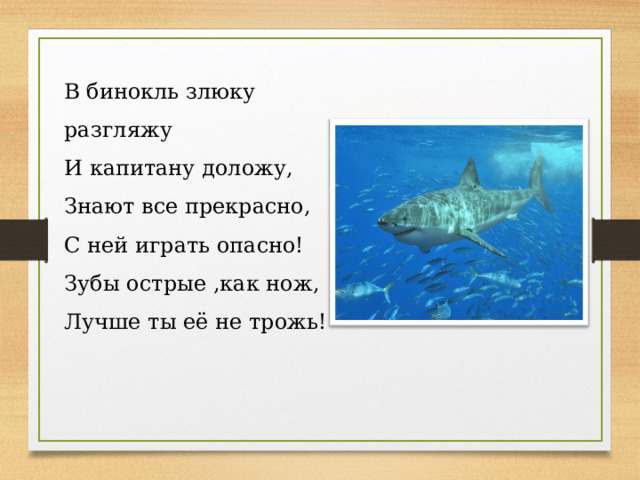 В бинокль злюку
разгляжу
И капитану доложу,
Знают все прекрасно,
С ней играть опасно!
Зубы острые ,как нож,
Лучше ты её не трожь!